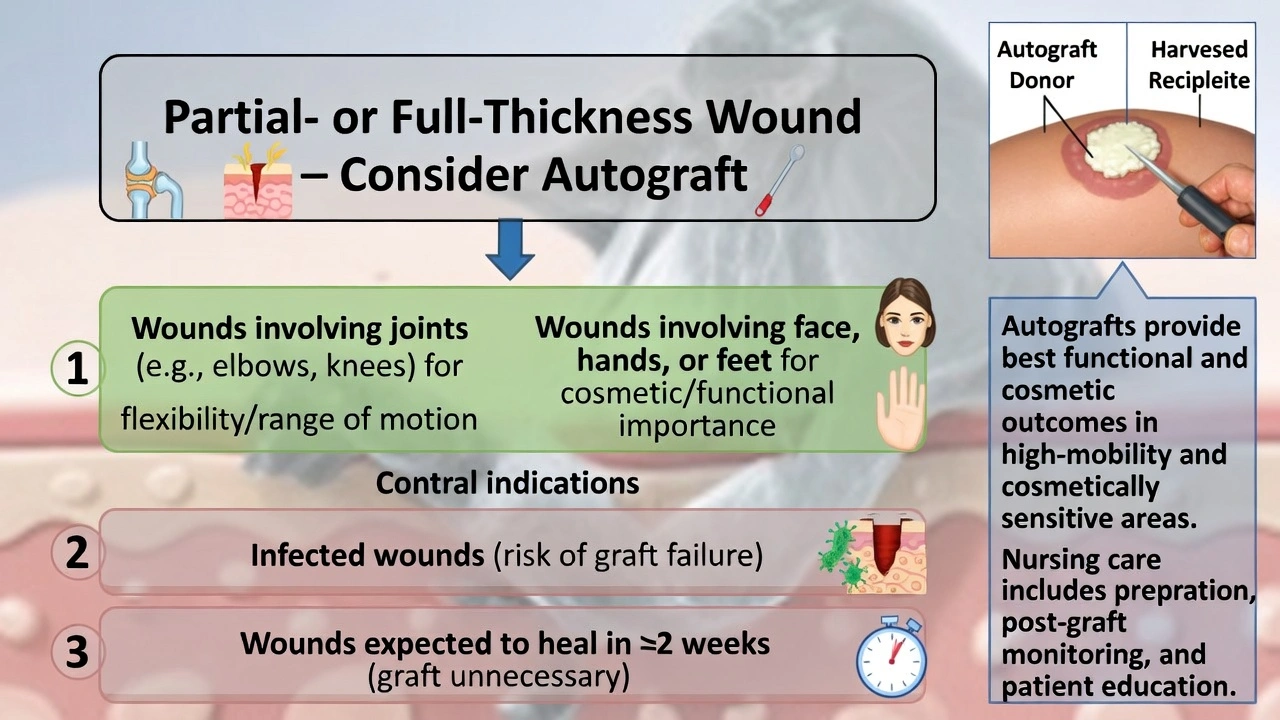 Partial- or Full-Thickness Wound – Consider Autograft

1

Wounds involving joints (e.g., elbows, knees) for flexibility/range of motion

Wounds involving face, hands, or feet for cosmetic/functional importance

Contral indications

2

Infected wounds (risk of graft failure)

3

Wounds expected to heal in ≥2 weeks (graft unnecessary)

Autograft Donor

Harvesed Recipleite

Autografts provide best functional and cosmetic outcomes in high-mobility and cosmetically sensitive areas.

Nursing care includes prepration, post-graft monitoring, and patient education.